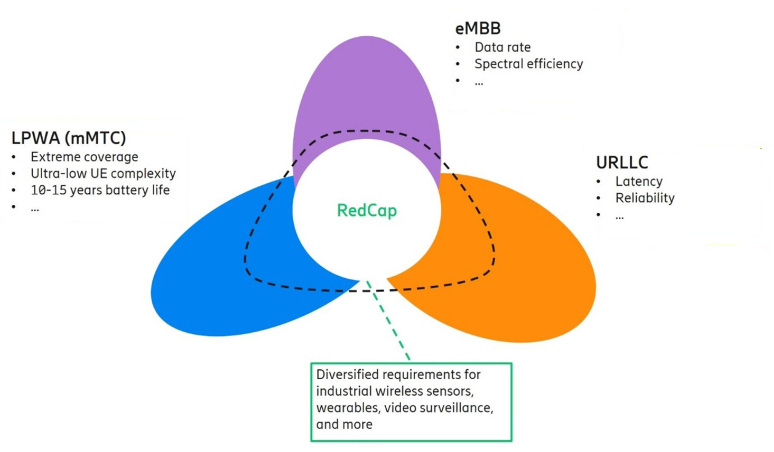 eMBB
• Data rate
• Spectral efficiency
• ...

LPWA (mMTC)
• Extreme coverage
• Ultra-low UE complexity
• 10-15 years battery life
• ...

URLLC
• Latency
• Reliability
• ...

RedCap

Diversified requirements for industrial wireless sensors, wearables, video surveillance, and more